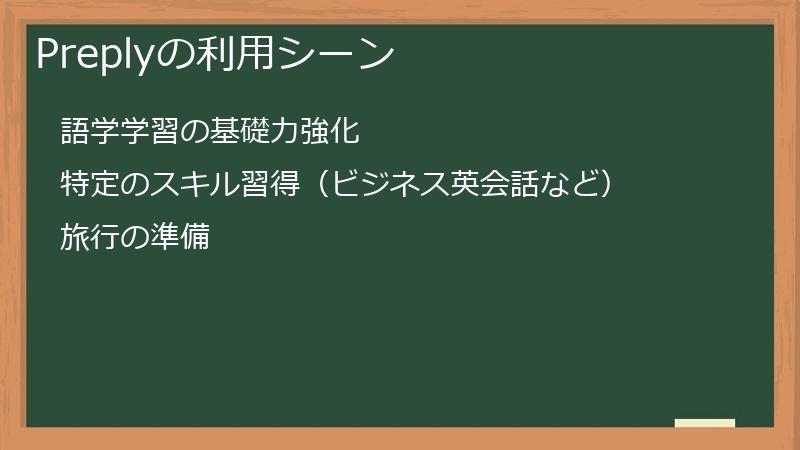 Preplyの利用シーン

語学学習の基礎力強化

特定のスキル習得（ビジネス英会話など）

旅行の準備